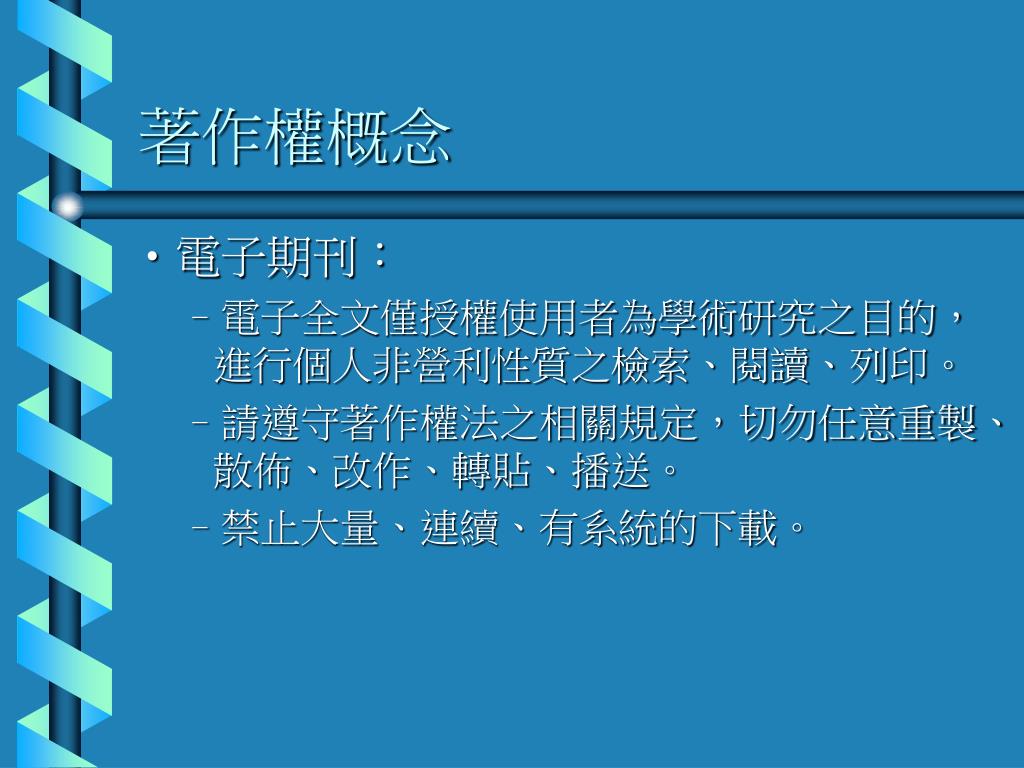 著作權概念

• 電子期刊：

– 電子全文僅授權使用者為學術研究之目的，進行個人非營利性質之檢索、閱讀、列印。

– 請遵守著作權法之相關規定，切勿任意重製、散佈、改作、轉貼、播送。

– 禁止大量、連續、有系統的下載。